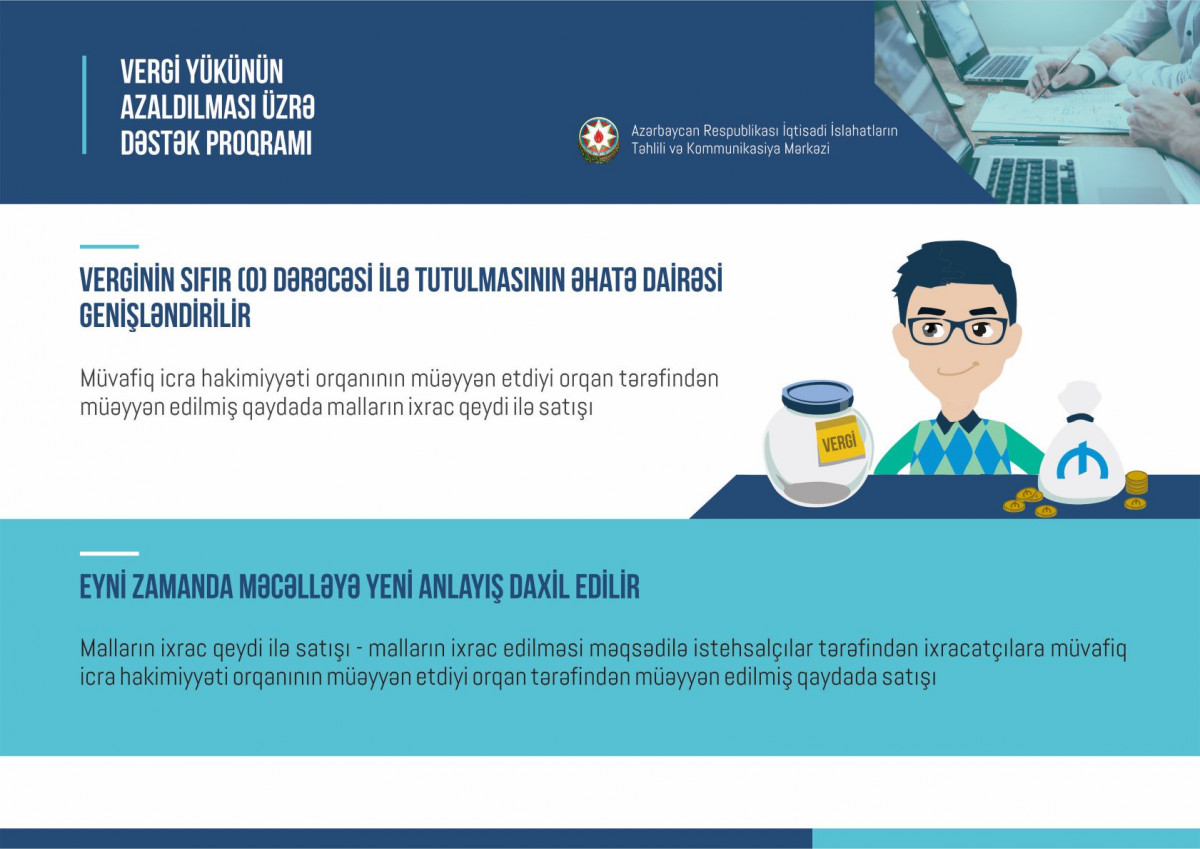 VERGİ YÜKÜNÜN AZALDILMASI ÜZRƏ DƏSTƏK PROQRAMI

Azərbaycan Respublikası İqtisadi İslahatların Təhlili və Kommunikasiya Mərkəzi

VERGİNİN SIFIR (0) DƏRƏCƏSİ İLƏ TUTULMASININ ƏHATƏ DAİRƏSİ GENİŞLƏNDİRİLİR

Müvafiq icra hakimiyyəti orqanının müəyyən etdiyi orqan tərəfindən müəyyən edilmiş qaydada malların ixrac qeydi ilə satışı

VERGİ

EYNİ ZAMANDA MƏCƏLLƏYƏ YENİ ANLAYIŞ DAXİL EDİLİR

Malların ixrac qeydi ilə satışı - malların ixrac edilməsi məqsədilə istehsalçılar tərəfindən ixracatçılara müvafiq icra hakimiyyəti orqanının müəyyən etdiyi orqan tərəfindən müəyyən edilmiş qaydada satışı